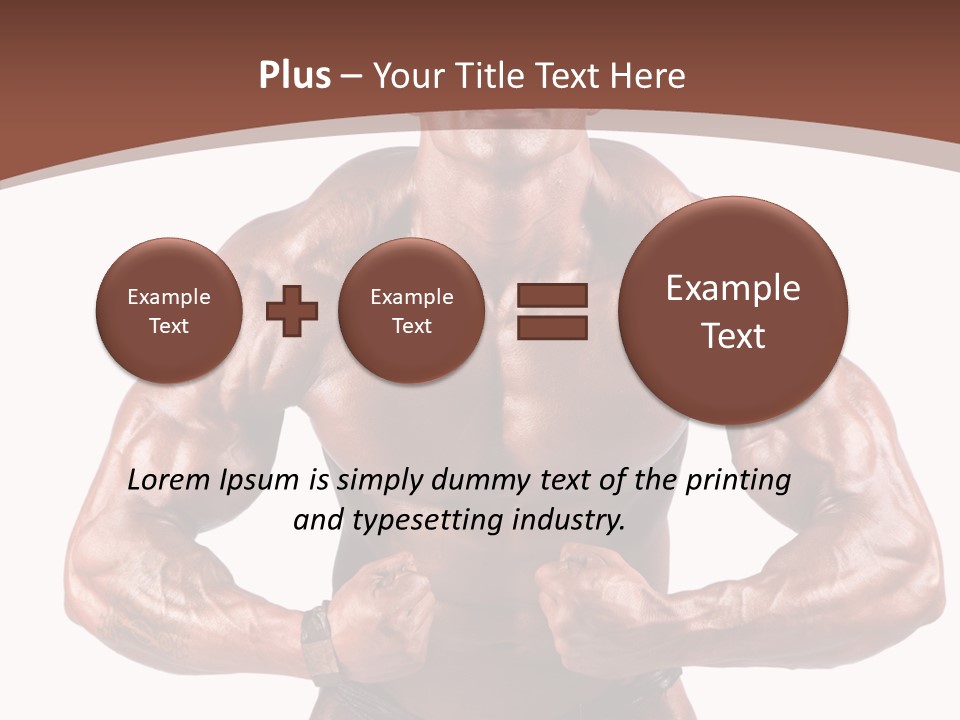 Plus – Your Title Text Here

Example Text

Example Text

Example Text

Lorem Ipsum is simply dummy text of the printing and typesetting industry.